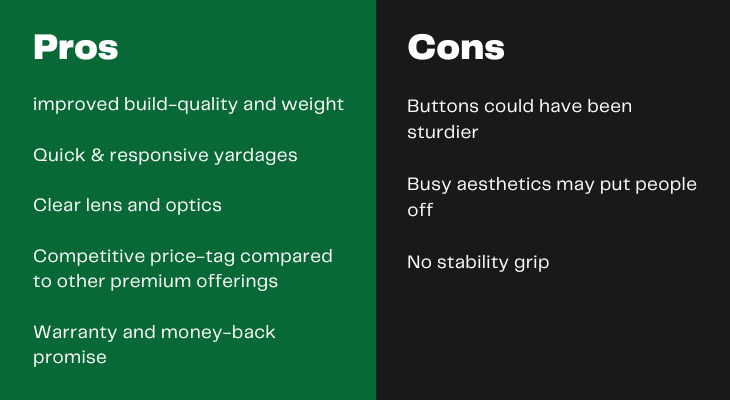 Pros

improved build-quality and weight

Quick & responsive yardages

Clear lens and optics

Competitive price-tag compared to other premium offerings

Warranty and money-back promise

Cons

Buttons could have been sturdier

Busy aesthetics may put people off

No stability grip